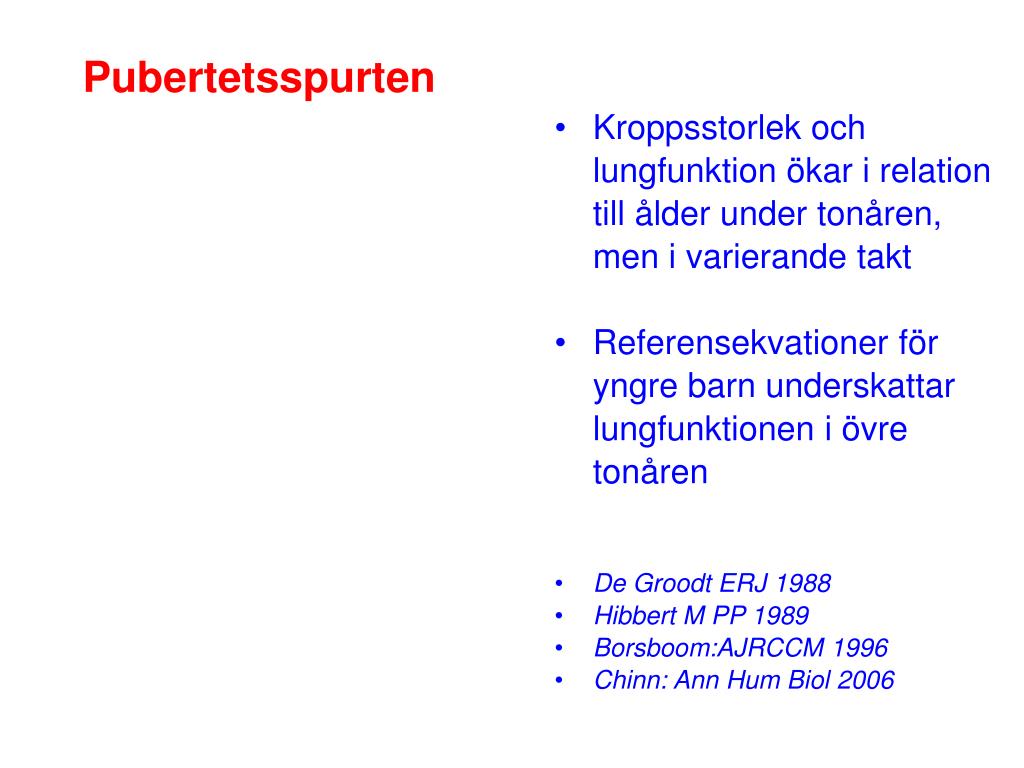 Pubertetsspurten

• Kroppsstorlek och lungfunktion ökar i relation till ålder under tonåren, men i varierande takt

• Referensekvationer för yngre barn underskattar lungfunktionen i övre tonåren

• De Groodt ERJ 1988
• Hibbert M PP 1989
• Borsboom:AJRCCM 1996
• Chinn: Ann Hum Biol 2006